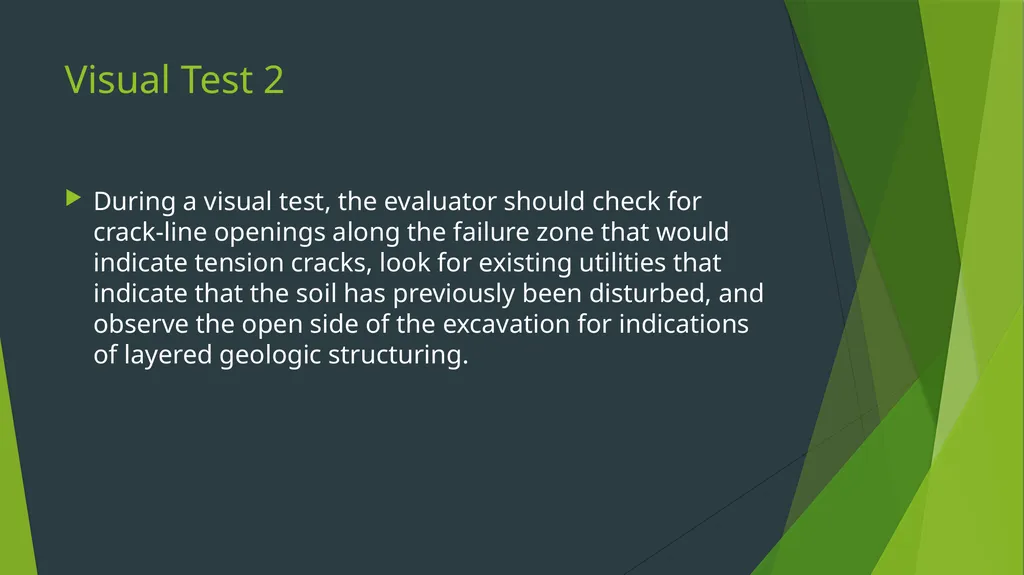 Visual Test 2

During a visual test, the evaluator should check for crack-line openings along the failure zone that would indicate tension cracks, look for existing utilities that indicate that the soil has previously been disturbed, and observe the open side of the excavation for indications of layered geologic structuring.